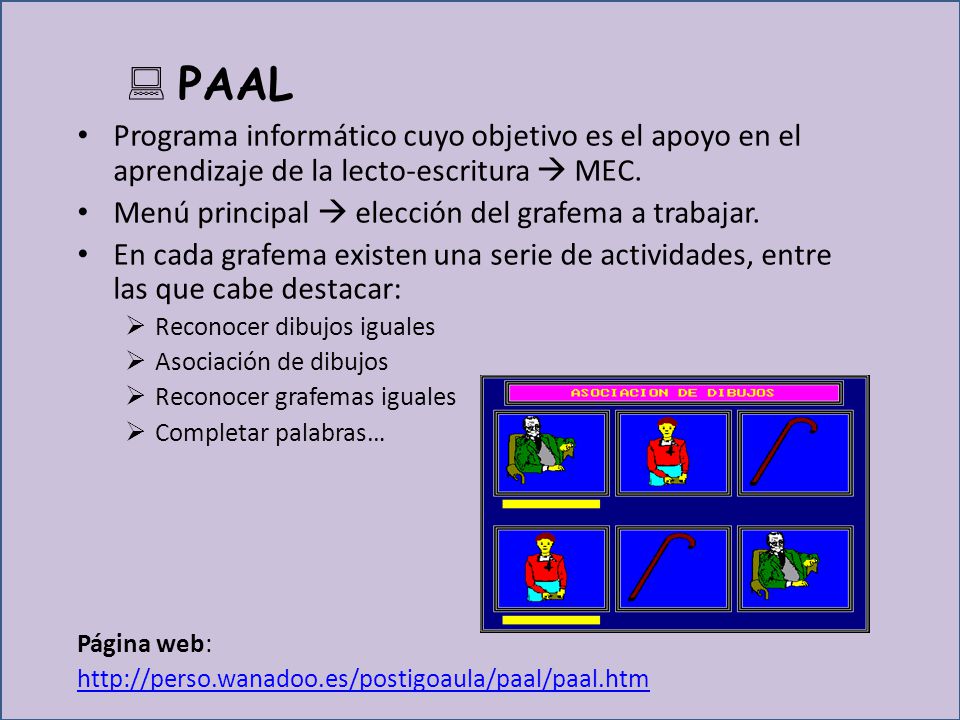 PAAL

• Programa informático cuyo objetivo es el apoyo en el aprendizaje de la lecto-escritura → MEC.
• Menú principal → elección del grafema a trabajar.
• En cada grafema existen una serie de actividades, entre las que cabe destacar:
  ➢ Reconocer dibujos iguales
  ➢ Asociación de dibujos
  ➢ Reconocer grafemas iguales
  ➢ Completar palabras…

ASOCIACION DE DIBUJOS

Página web:
http://perso.wanadoo.es/postigoaula/paal/paal.htm